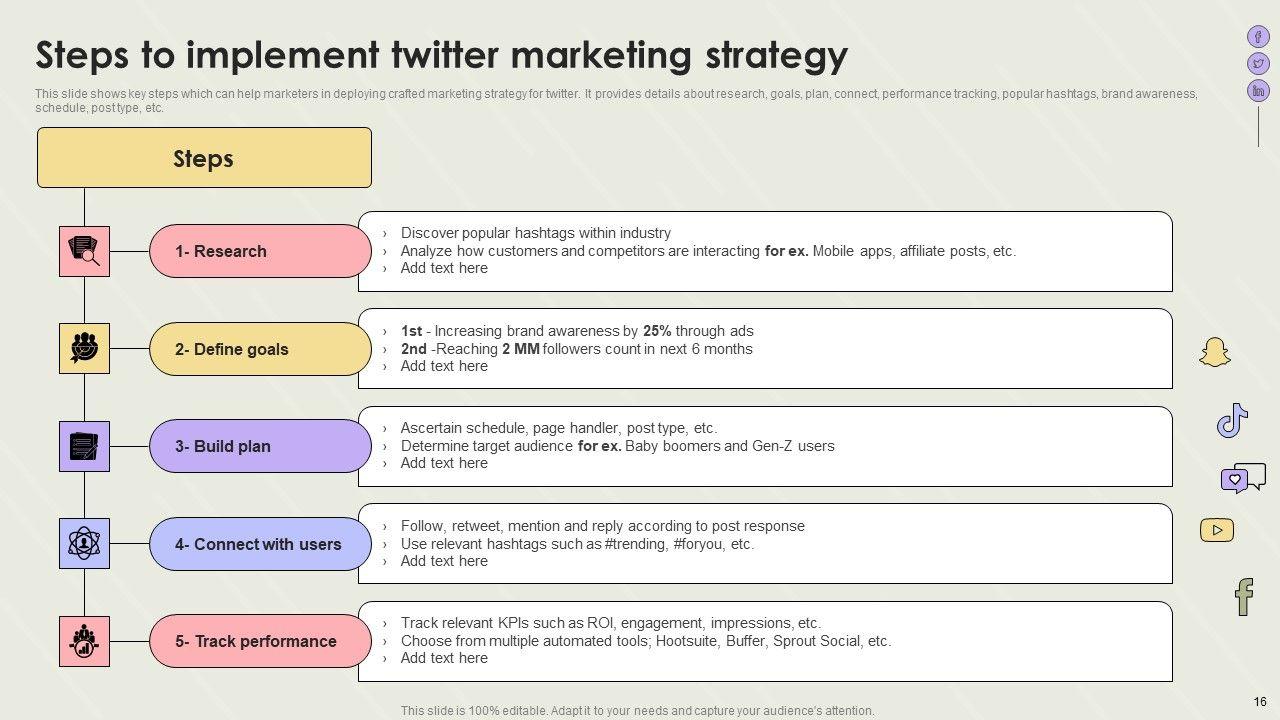 Steps to implement twitter marketing strategy

This slide shows key steps which can help marketers in deploying crafted marketing strategy for twitter. It provides details about research, goals, plan, connect, performance tracking, popular hashtags, brand awareness, schedule, post type, etc.

Steps

1- Research

› Discover popular hashtags within industry
› Analyze how customers and competitors are interacting for ex. Mobile apps, affiliate posts, etc.
› Add text here

2- Define goals

› 1st - Increasing brand awareness by 25% through ads
› 2nd -Reaching 2 MM followers count in next 6 months
› Add text here

3- Build plan

› Ascertain schedule, page handler, post type, etc.
› Determine target audience for ex. Baby boomers and Gen-Z users
› Add text here

4- Connect with users

› Follow, retweet, mention and reply according to post response
› Use relevant hashtags such as #trending, #foryou, etc.
› Add text here

5- Track performance

› Track relevant KPIs such as ROI, engagement, impressions, etc.
› Choose from multiple automated tools; Hootsuite, Buffer, Sprout Social, etc.
› Add text here

This slide is 100% editable. Adapt it to your needs and capture your audience's attention.

16